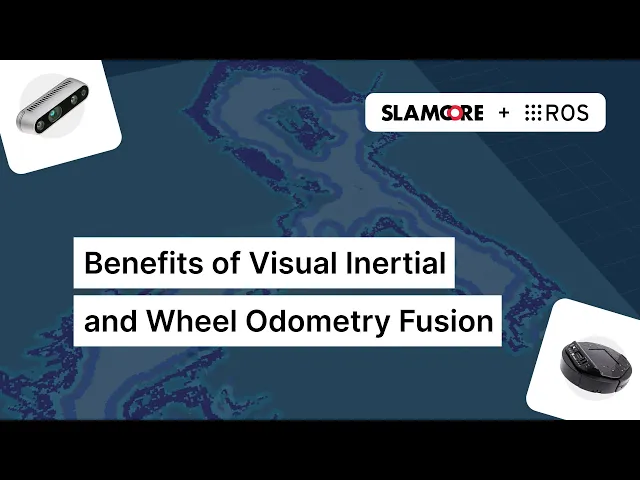 SLAMCORE + ROS

Benefits of Visual Inertial and Wheel Odometry Fusion